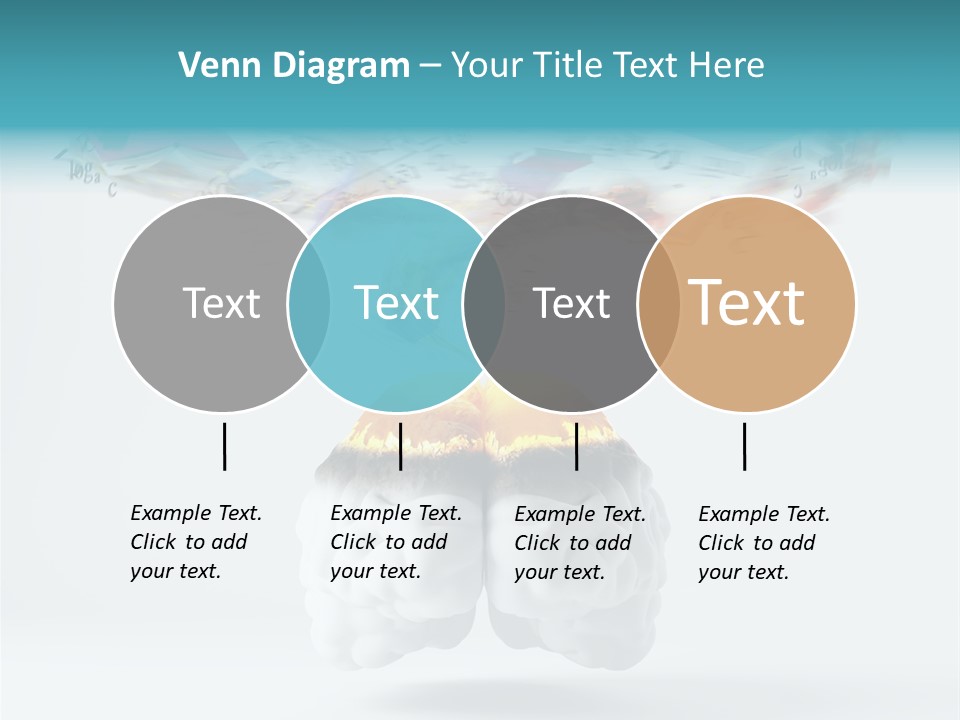 Venn Diagram – Your Title Text Here

Text

Text

Text

Text

Example Text. Click to add your text.

Example Text. Click to add your text.

Example Text. Click to add your text.

Example Text. Click to add your text.